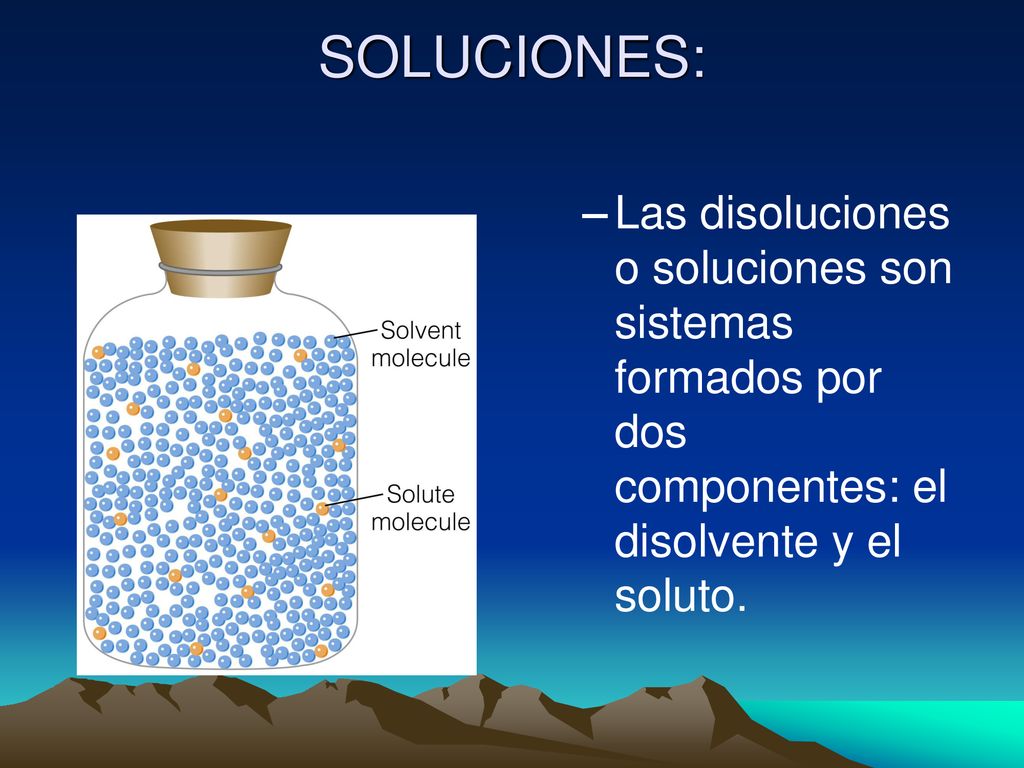 SOLUCIONES:

Solvent molecule

Solute molecule

– Las disoluciones o soluciones son sistemas formados por dos componentes: el disolvente y el soluto.